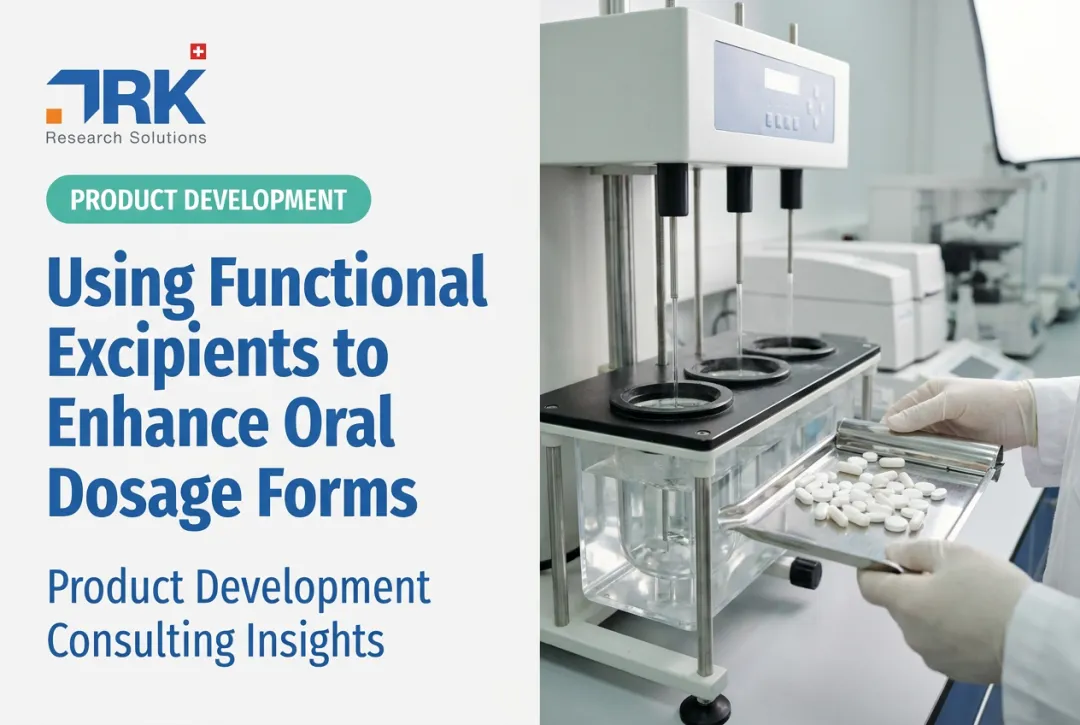 TRK
Research Solutions

PRODUCT DEVELOPMENT

Using Functional Excipients to Enhance Oral Dosage Forms

Product Development Consulting Insights